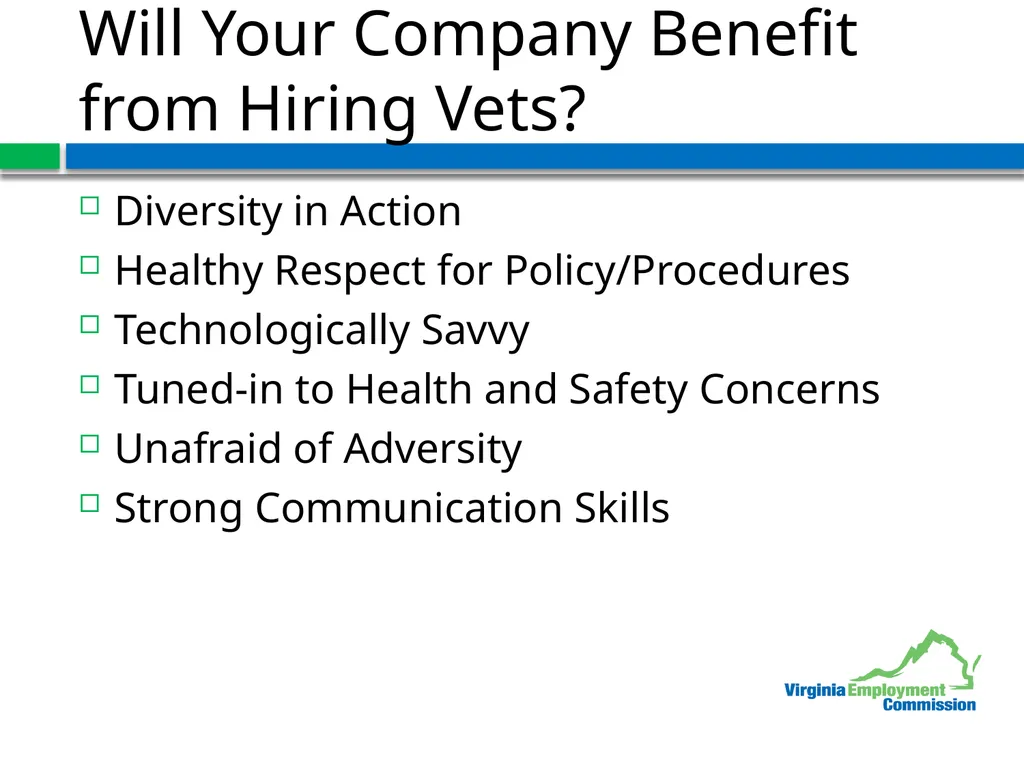 Will Your Company Benefit from Hiring Vets?

Diversity in Action
Healthy Respect for Policy/Procedures
Technologically Savvy
Tuned-in to Health and Safety Concerns
Unafraid of Adversity
Strong Communication Skills

Virginia Employment Commission